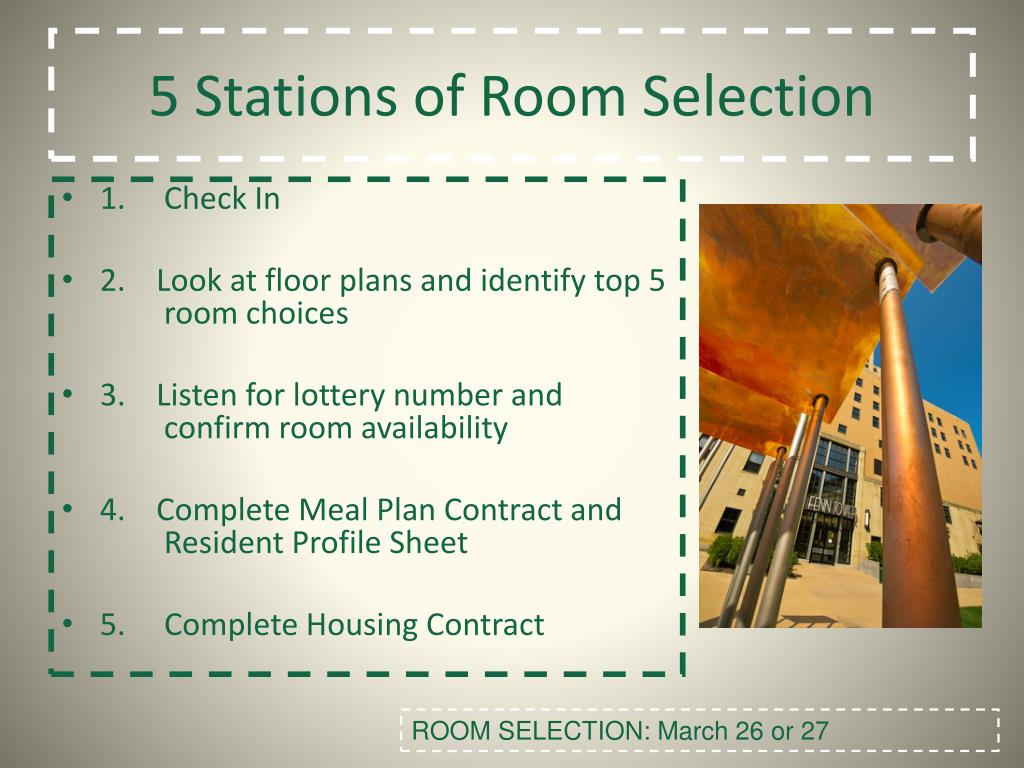 5 Stations of Room Selection

• 1. Check In

• 2. Look at floor plans and identify top 5 room choices

• 3. Listen for lottery number and confirm room availability

• 4. Complete Meal Plan Contract and Resident Profile Sheet

• 5. Complete Housing Contract

FENN TOWER

ROOM SELECTION: March 26 or 27